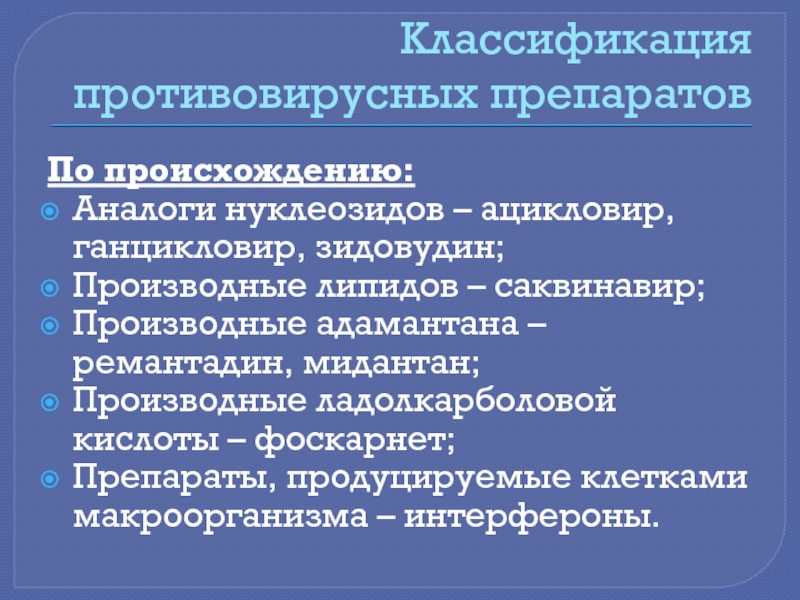 Классификация противовирусных препаратов

По происхождению:
Аналоги нуклеозидов – ацикловир, ганцикловир, зидовудин;
Производные липидов – саквинавир;
Производные адамантана – ремантадин, мидантан;
Производные ладолкарболовой кислоты – фоскарнет;
Препараты, продуцируемые клетками макроорганизма – интерфероны.